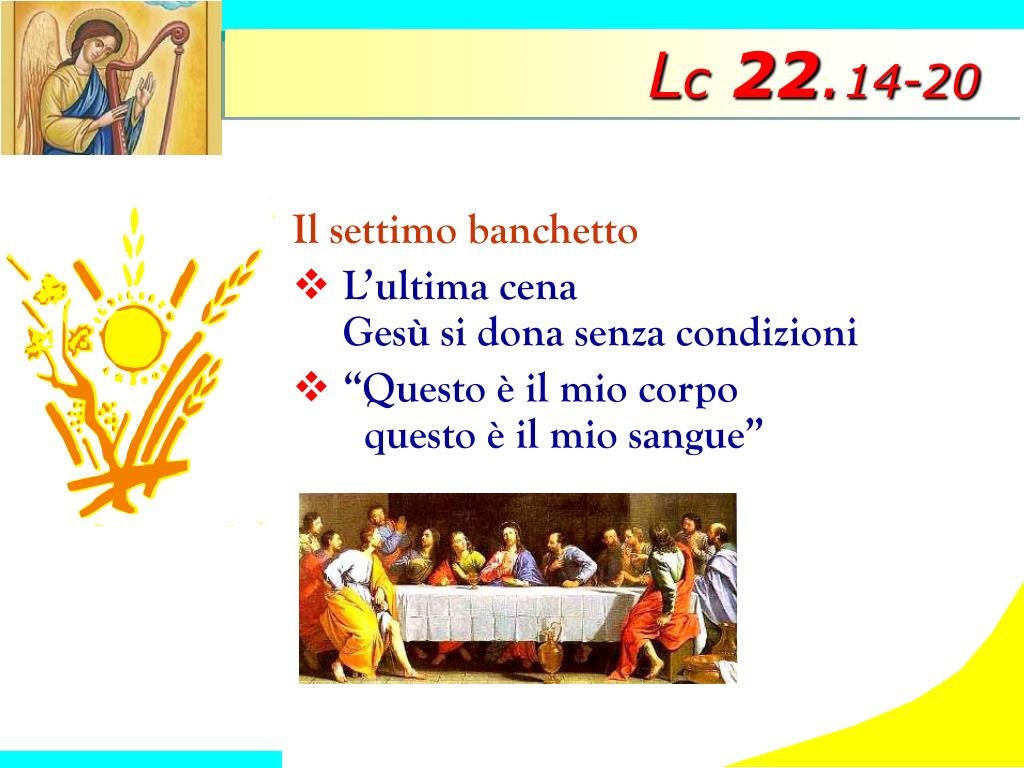 Lc 22.14-20

Il settimo banchetto

❖ L’ultima cena
Gesù si dona senza condizioni

❖ “Questo è il mio corpo
questo è il mio sangue”